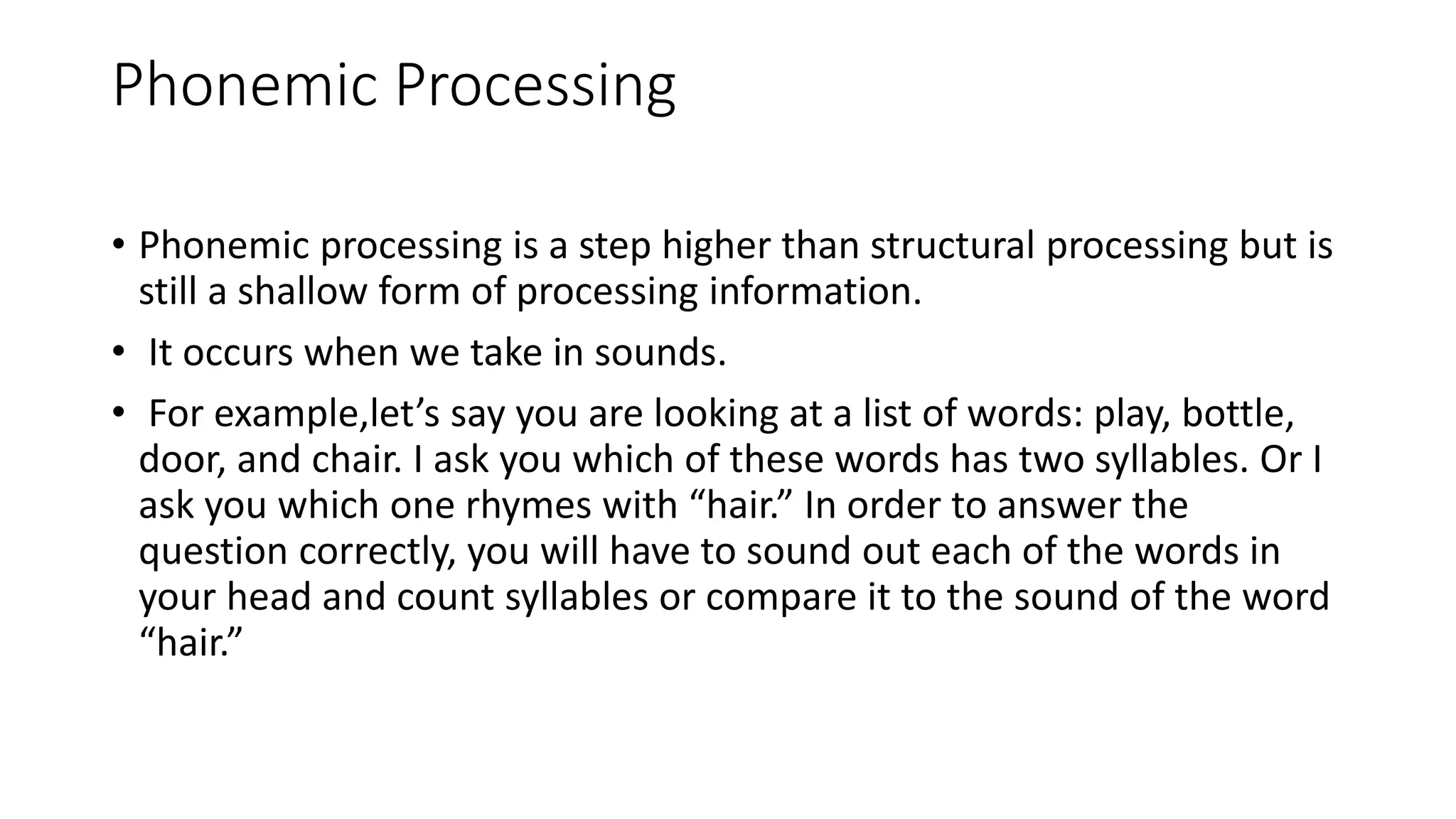 Phonemic Processing

• Phonemic processing is a step higher than structural processing but is still a shallow form of processing information.

• It occurs when we take in sounds.

• For example,let’s say you are looking at a list of words: play, bottle, door, and chair. I ask you which of these words has two syllables. Or I ask you which one rhymes with “hair.” In order to answer the question correctly, you will have to sound out each of the words in your head and count syllables or compare it to the sound of the word “hair.”